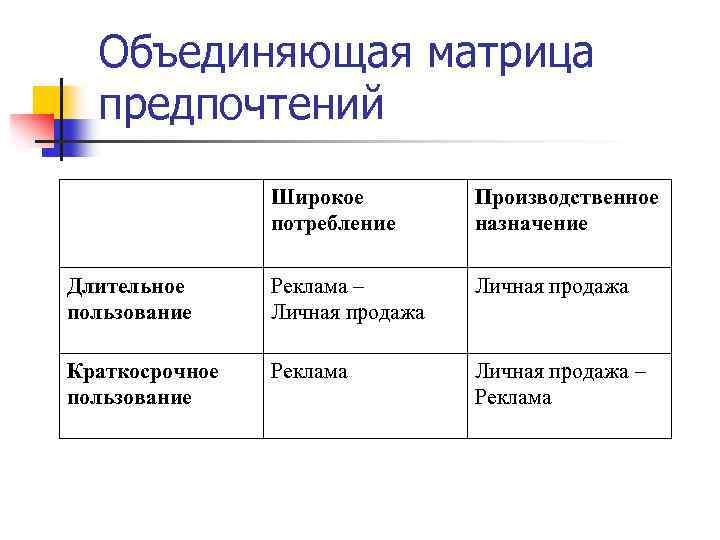 Объединяющая матрица предпочтений

|  | Широкое потребление | Производственное назначение |
|---|---|---|
| Длительное пользование | Реклама – Личная продажа | Личная продажа |
| Краткосрочное пользование | Реклама | Личная продажа – Реклама |